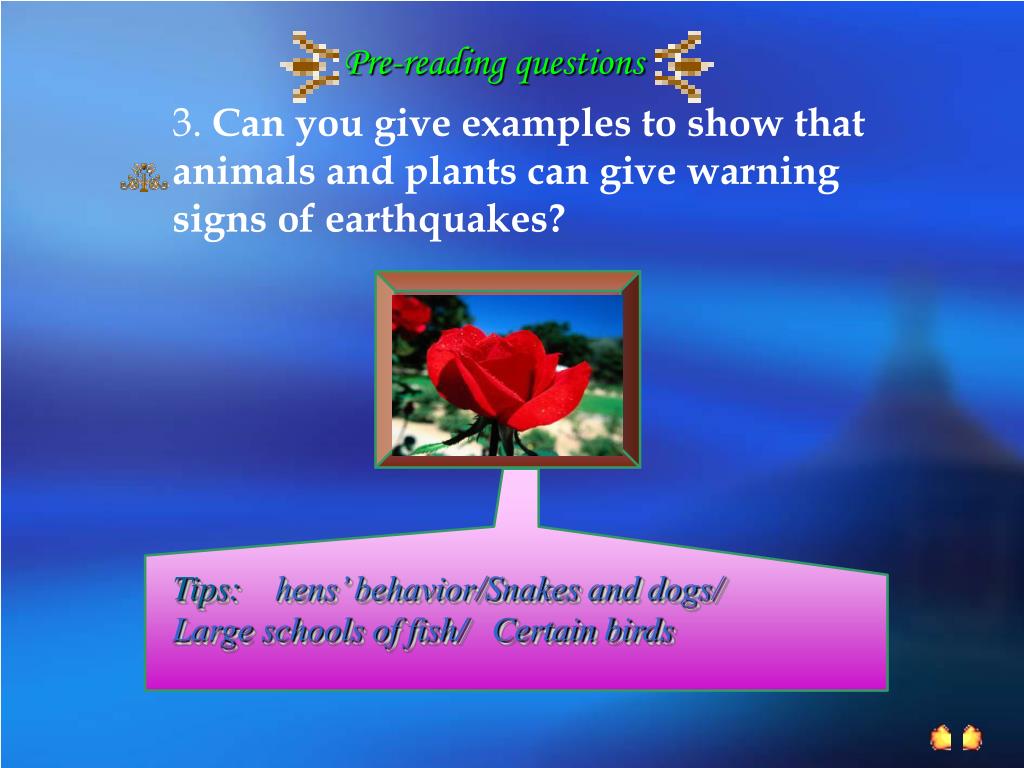 Pre-reading questions

3. Can you give examples to show that animals and plants can give warning signs of earthquakes?

Tips: hens' behavior/Snakes and dogs/ Large schools of fish/ Certain birds